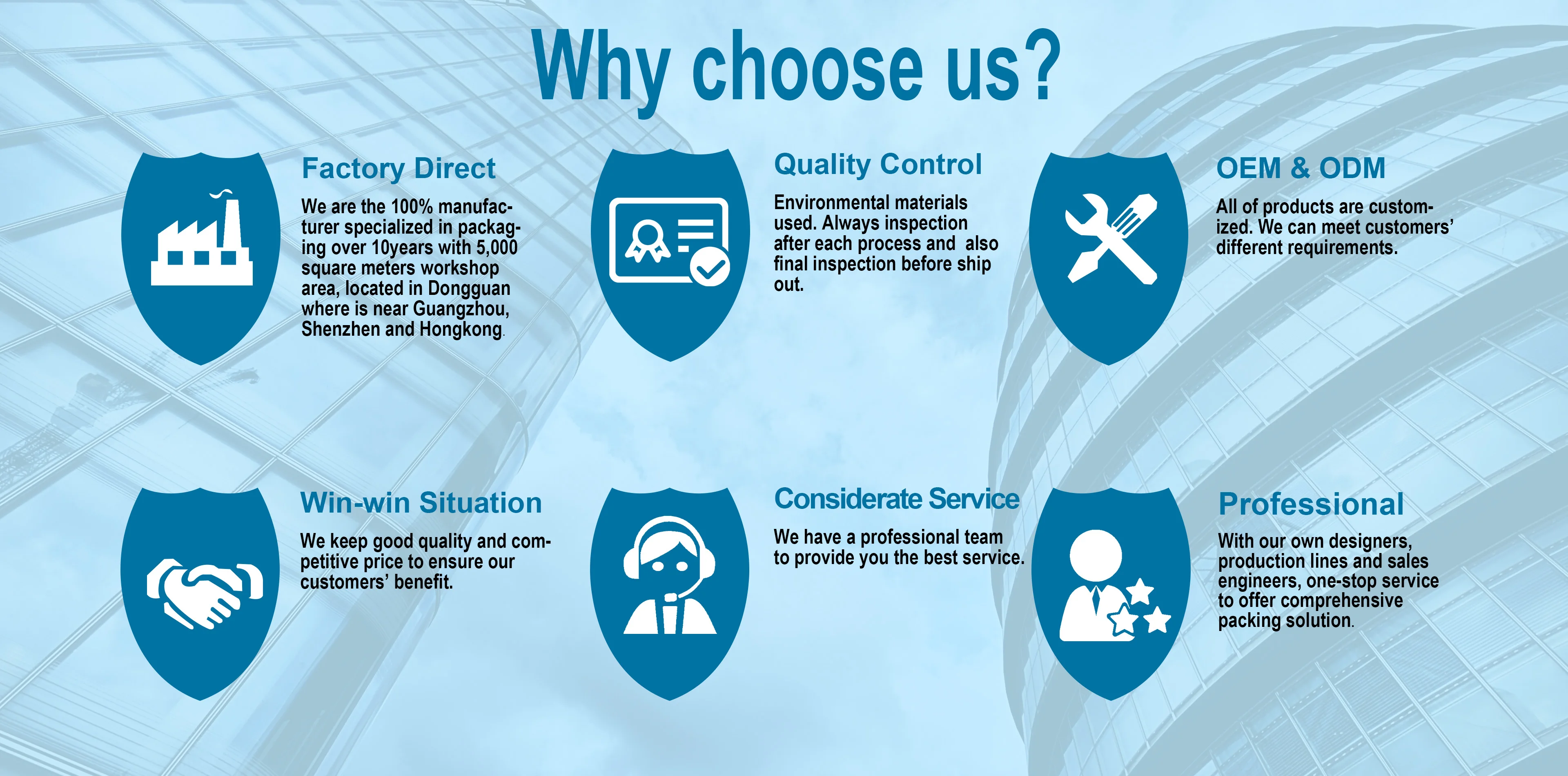 Why choose us?

Factory Direct

We are the 100% manufacturer specialized in packaging over 10years with 5,000 square meters workshop area, located in Dongguan where is near Guangzhou, Shenzhen and Hongkong.

Quality Control

Environmental materials used. Always inspection after each process and also final inspection before ship out.

OEM & ODM

All of products are customized. We can meet customers' different requirements.

Win-win Situation

We keep good quality and competitive price to ensure our customers' benefit.

Considerate Service

We have a professional team to provide you the best service.

Professional

With our own designers, production lines and sales engineers, one-stop service to offer comprehensive packing solution.